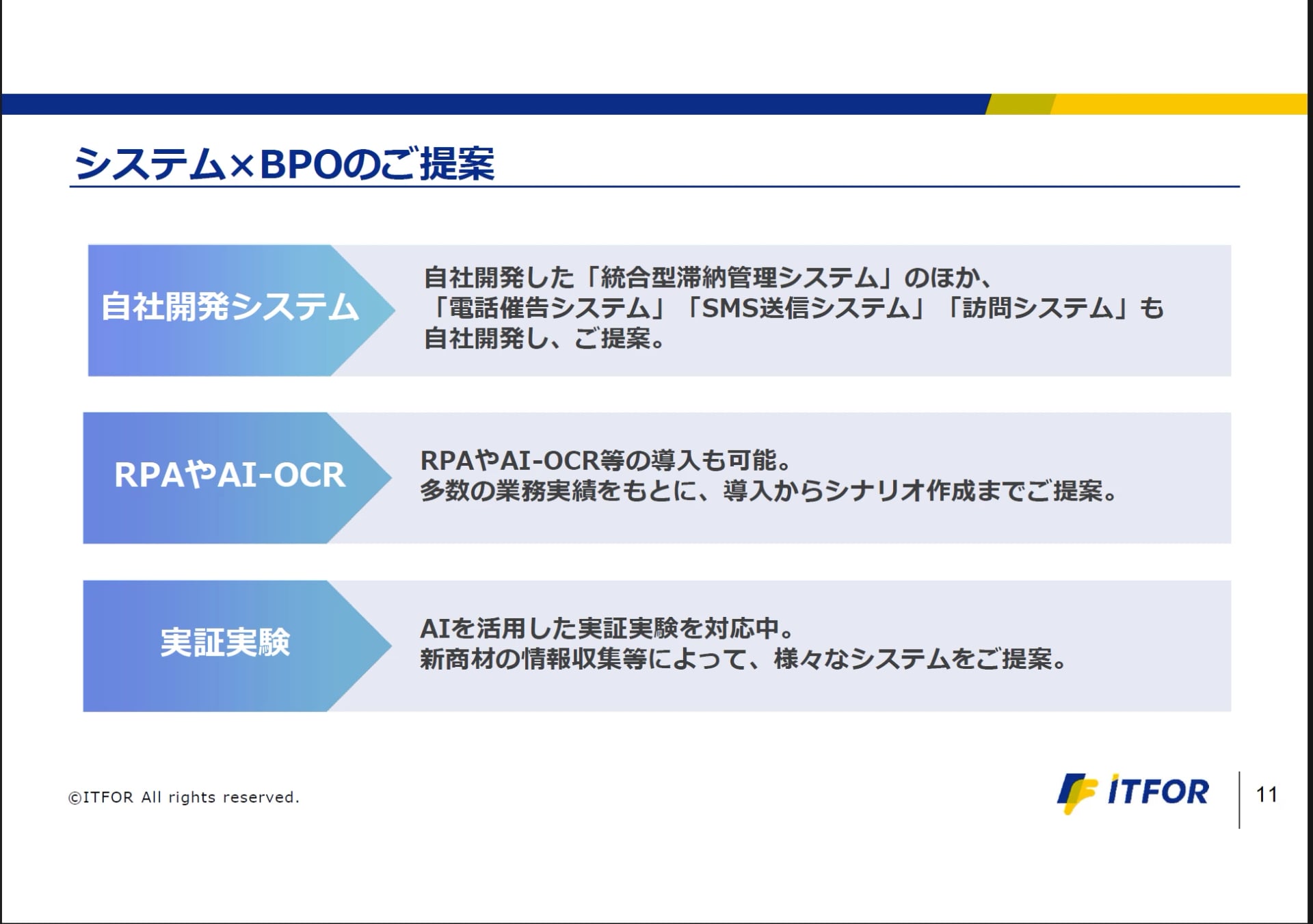 システム×BPOのご提案

自社開発システム

自社開発した「統合型滞納管理システム」のほか、「電話催告システム」「SMS送信システム」「訪問システム」も自社開発し、ご提案。

RPAやAI-OCR

RPAやAI-OCR等の導入も可能。
多数の業務実績をもとに、導入からシナリオ作成までご提案。

実証実験

AIを活用した実証実験を対応中。
新商材の情報収集等によって、様々なシステムをご提案。

©ITFOR All rights reserved.

ITFOR

11